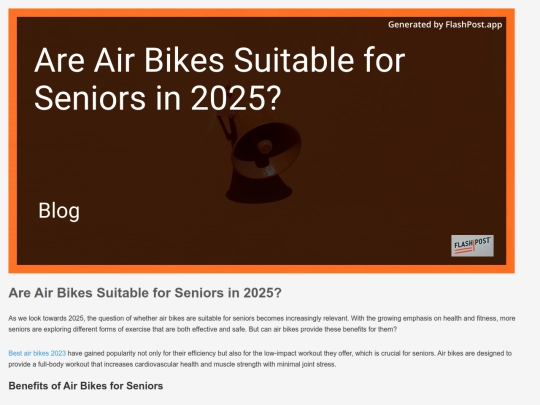 Generated by FlashPost.app

Are Air Bikes Suitable for Seniors in 2025?

Blog

FLASH POST

Are Air Bikes Suitable for Seniors in 2025?

As we look towards 2025, the question of whether air bikes are suitable for seniors becomes increasingly relevant. With the growing emphasis on health and fitness, more seniors are exploring different forms of exercise that are both effective and safe. But can air bikes provide these benefits for them?

Best air bikes 2023 have gained popularity not only for their efficiency but also for the low-impact workout they offer, which is crucial for seniors. Air bikes are designed to provide a full-body workout that increases cardiovascular health and muscle strength with minimal joint stress.

Benefits of Air Bikes for Seniors